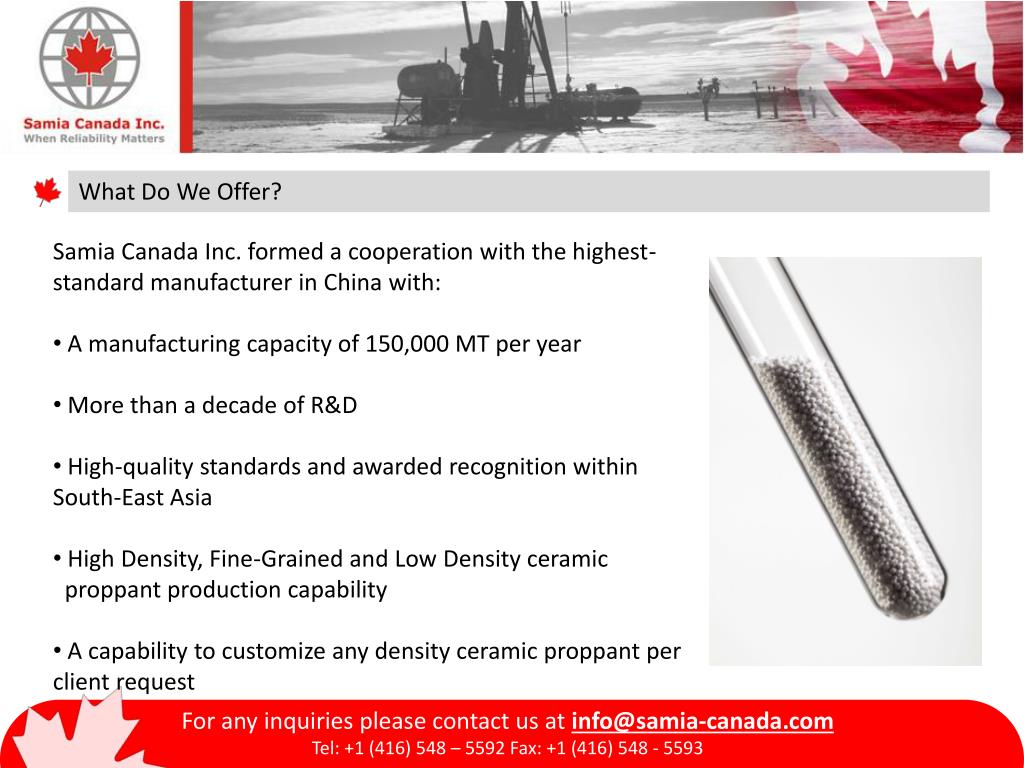 Samia Canada Inc.
When Reliability Matters

What Do We Offer?

Samia Canada Inc. formed a cooperation with the highest-standard manufacturer in China with:

• A manufacturing capacity of 150,000 MT per year

• More than a decade of R&D

• High-quality standards and awarded recognition within South-East Asia

• High Density, Fine-Grained and Low Density ceramic proppant production capability

• A capability to customize any density ceramic proppant per client request

For any inquiries please contact us at info@samia-canada.com
Tel: +1 (416) 548 – 5592 Fax: +1 (416) 548 - 5593